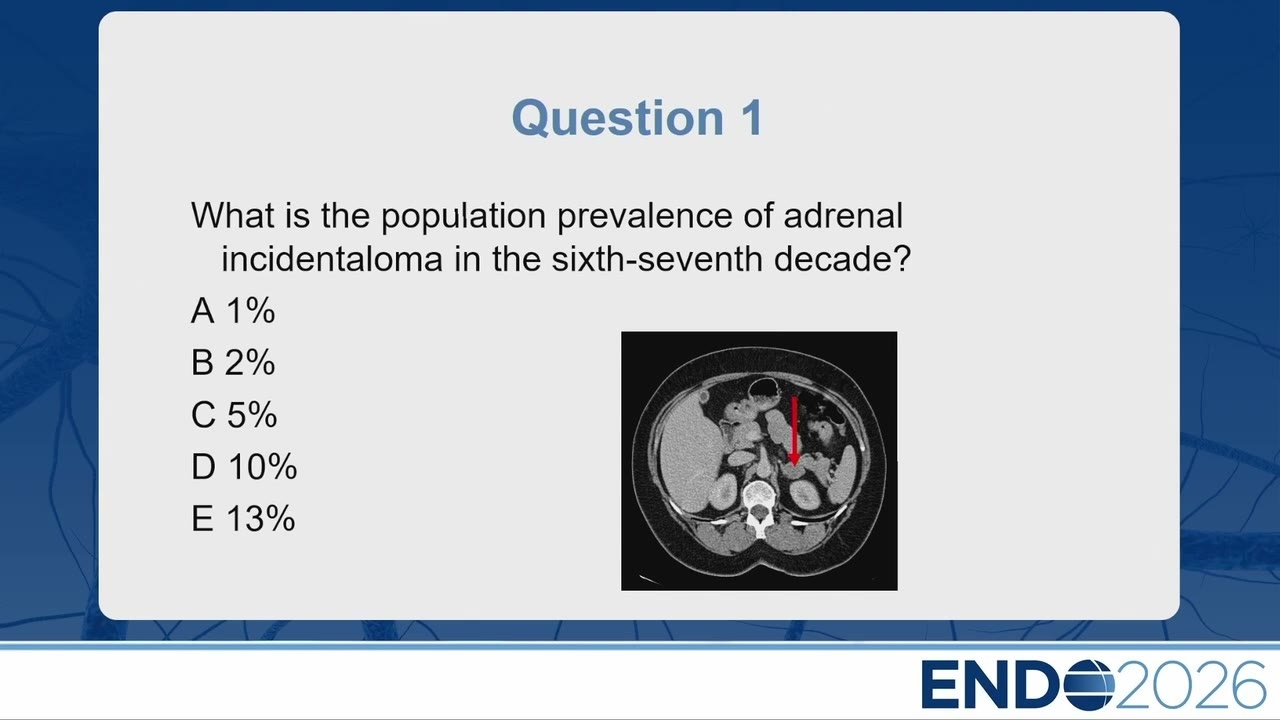 Question 1

What is the population prevalence of adrenal incidentaloma in the sixth-seventh decade?

A 1%

B 2%

C 5%

D 10%

E 13%

ENDO2026